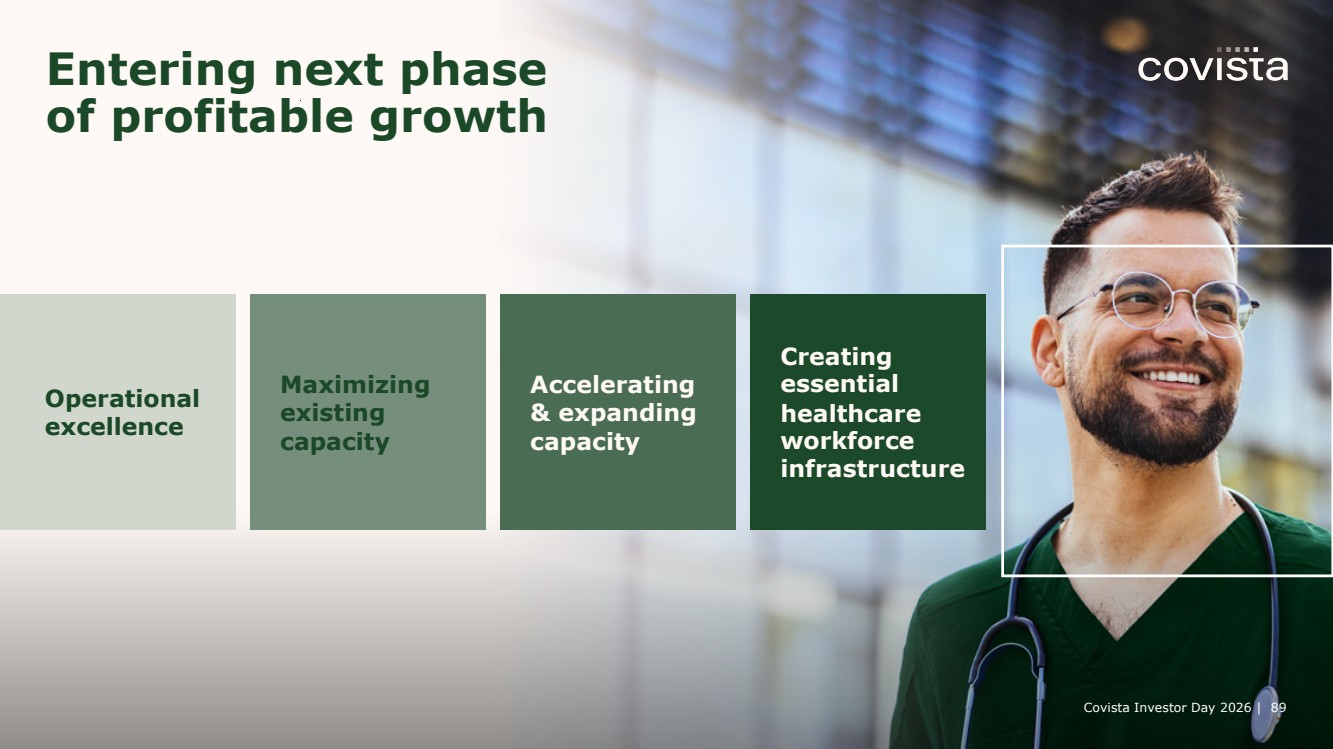 Entering next phase of profitable growth

covista

Operational excellence

Maximizing existing capacity

Accelerating & expanding capacity

Creating essential healthcare workforce infrastructure

Covista Investor Day 2026 | 89